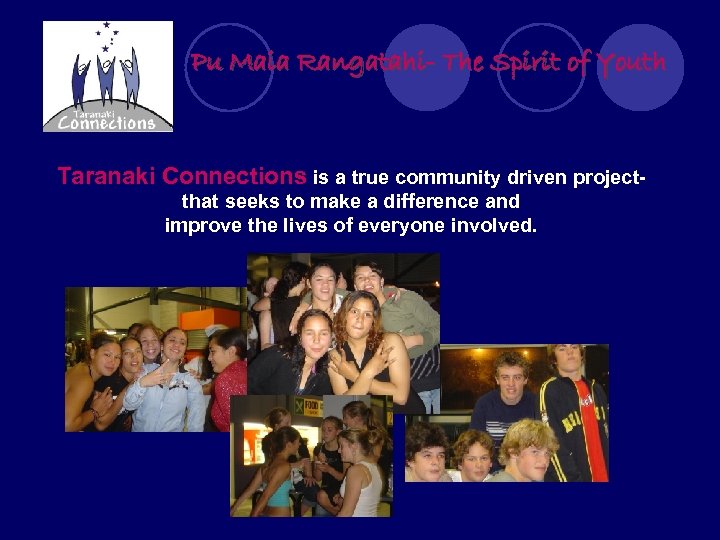 Taranaki Connections

Pu Maia Rangatahi- The Spirit of Youth

Taranaki Connections is a true community driven project- that seeks to make a difference and improve the lives of everyone involved.

FOOD